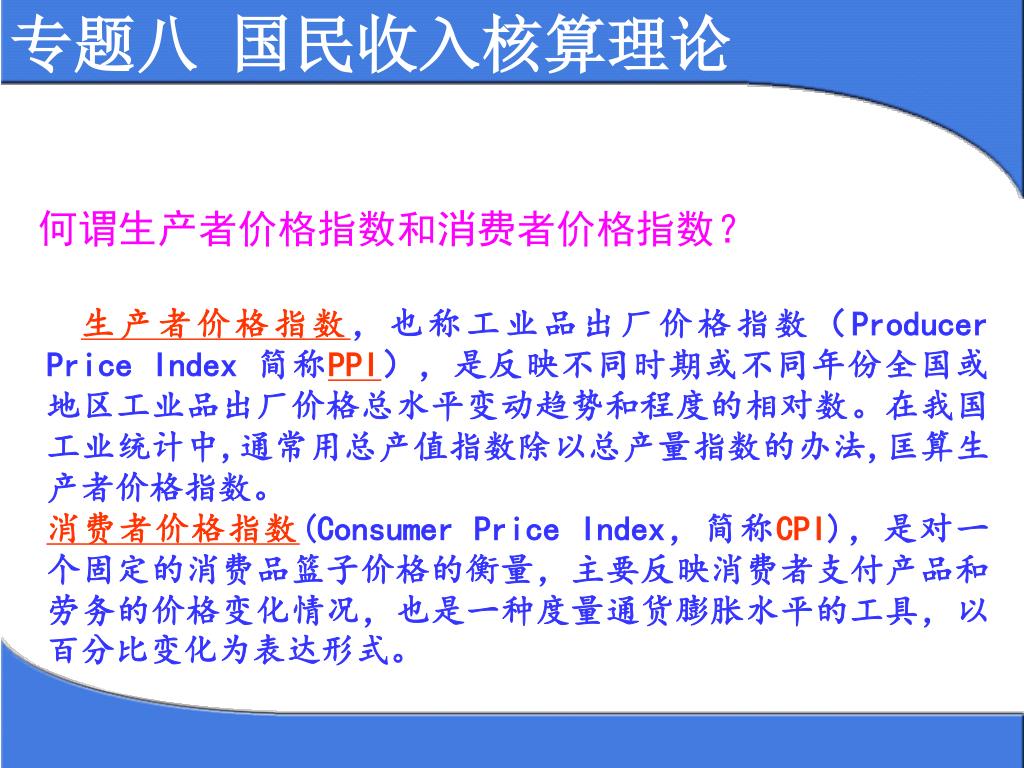 专题八 国民收入核算理论

何谓生产者价格指数和消费者价格指数?

生产者价格指数，也称工业品出厂价格指数（Producer Price Index 简称PPI），是反映不同时期或不同年份全国或地区工业品出厂价格总水平变动趋势和程度的相对数。在我国工业统计中,通常用总产值指数除以总产量指数的办法,匡算生产者价格指数。

消费者价格指数(Consumer Price Index, 简称CPI)，是对一个固定的消费品篮子价格的衡量，主要反映消费者支付产品和劳务的价格变化情况，也是一种度量通货膨胀水平的工具，以百分比变化为表达形式。